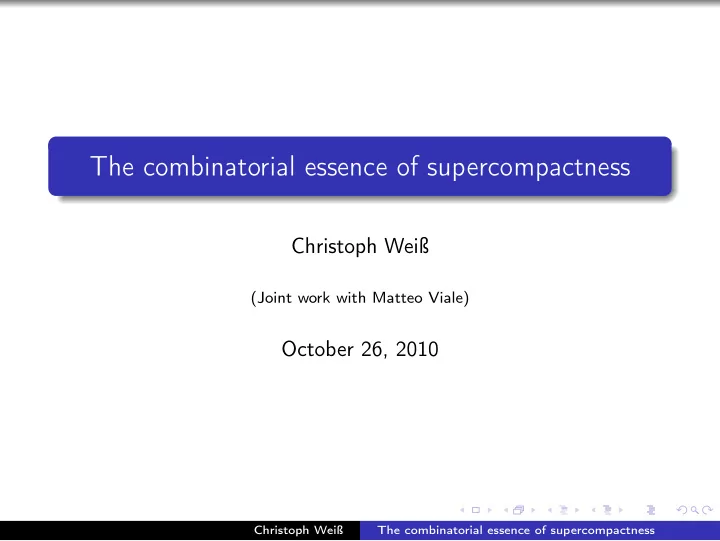 The combinatorial essence of supercompactness

Christoph Weiß

(Joint work with Matteo Viale)

October 26, 2010

Christoph Weiß The combinatorial essence of supercompactness